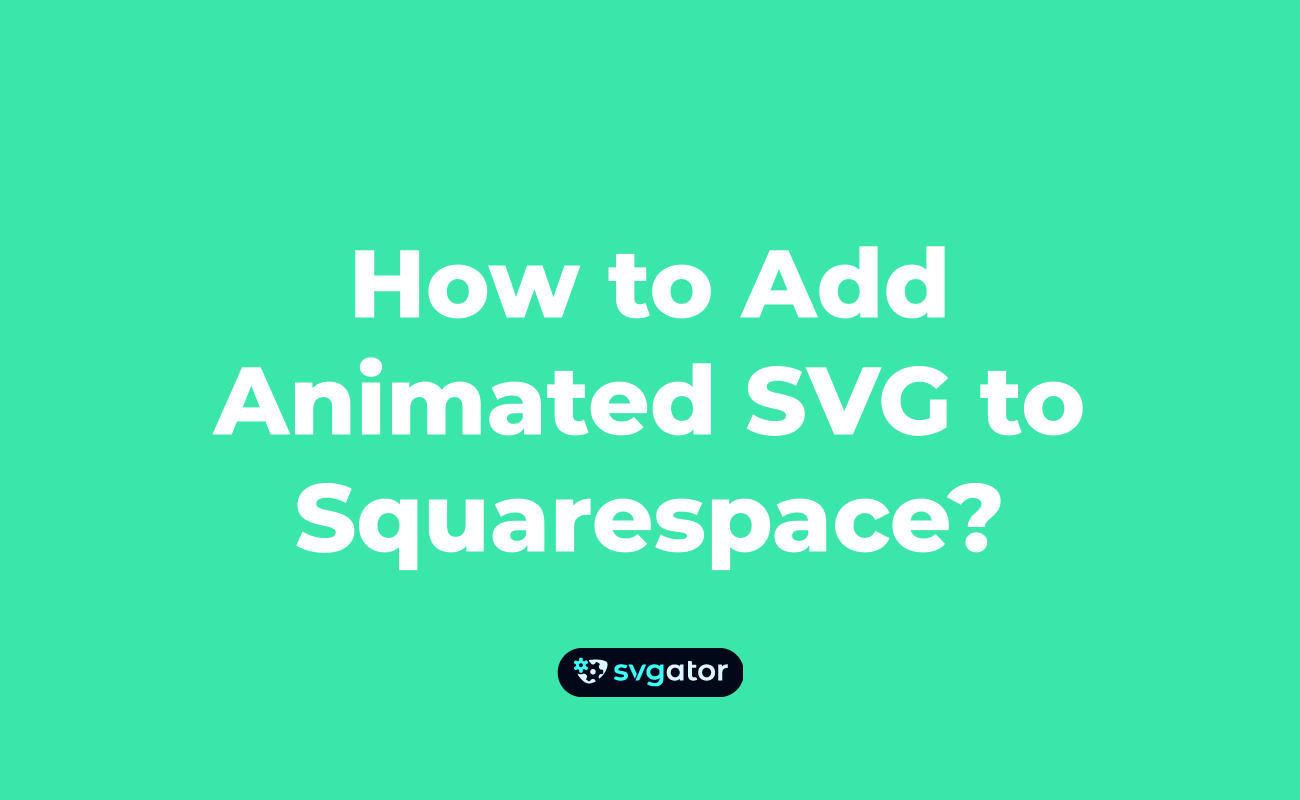 How to Add Animated SVG to Squarespace?

svgator